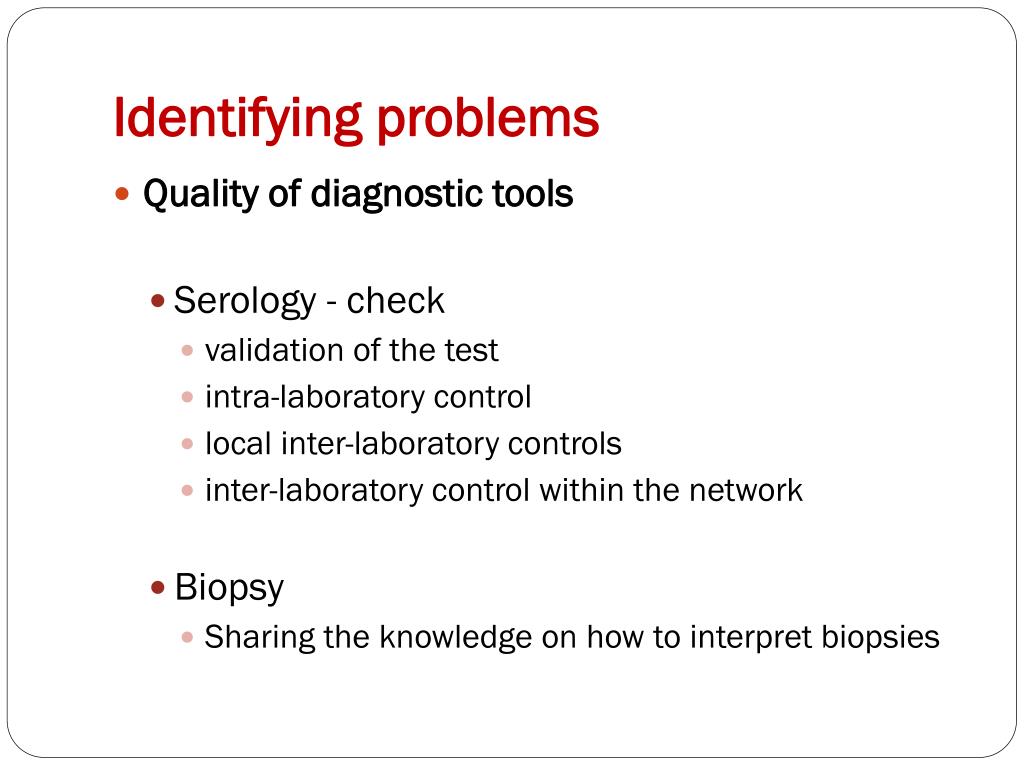 Identifying problems

Quality of diagnostic tools

Serology - check

validation of the test

intra-laboratory control

local inter-laboratory controls

inter-laboratory control within the network

Biopsy

Sharing the knowledge on how to interpret biopsies